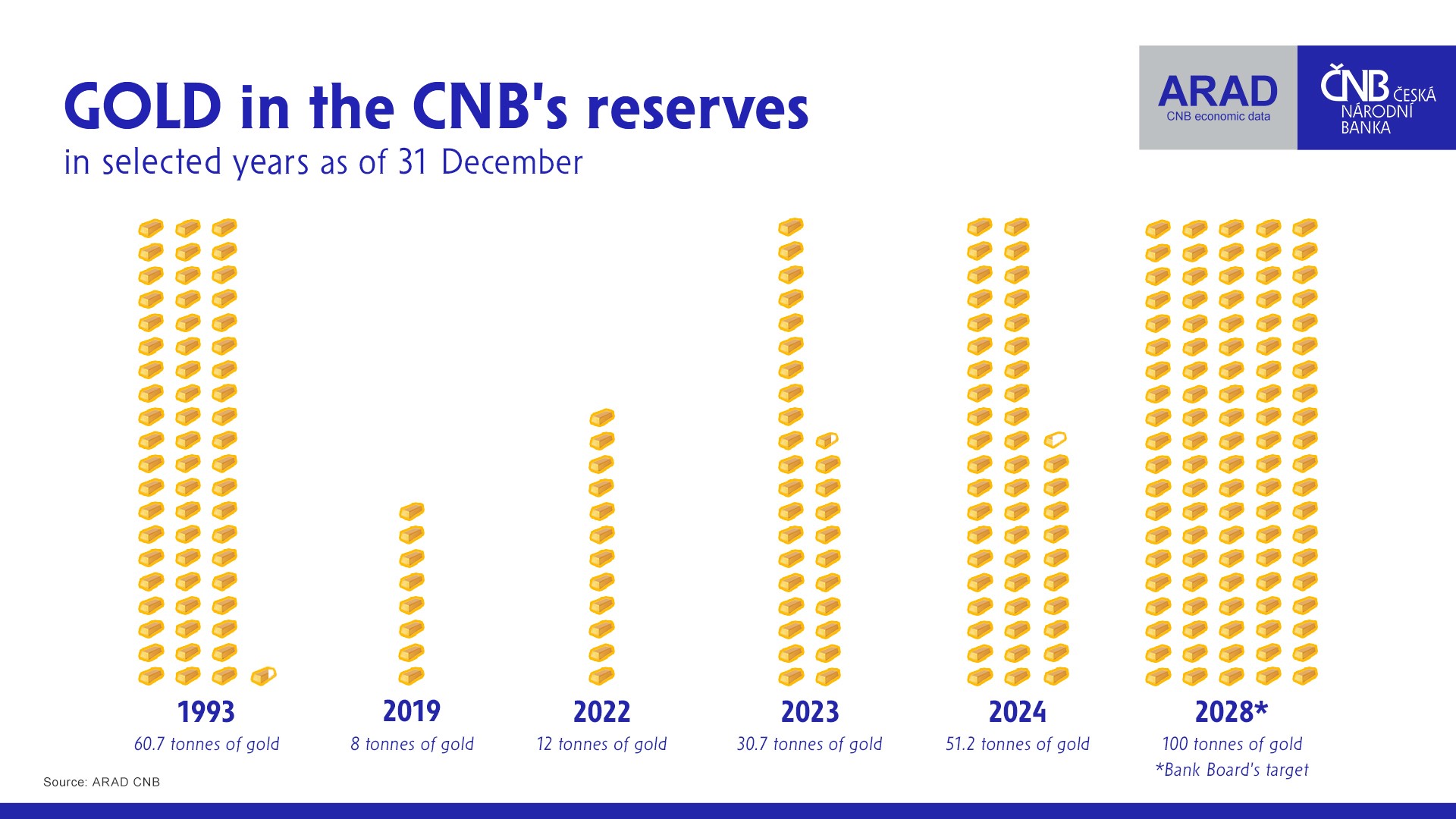 GOLD in the CNB's reserves
in selected years as of 31 December

ARAD
CNB economic data

ČNB ČESKÁ NÁRODNÍ BANKA

1993
60.7 tonnes of gold

2019
8 tonnes of gold

2022
12 tonnes of gold

2023
30.7 tonnes of gold

2024
51.2 tonnes of gold

2028*
100 tonnes of gold
*Bank Board's target

Source: ARAD CNB